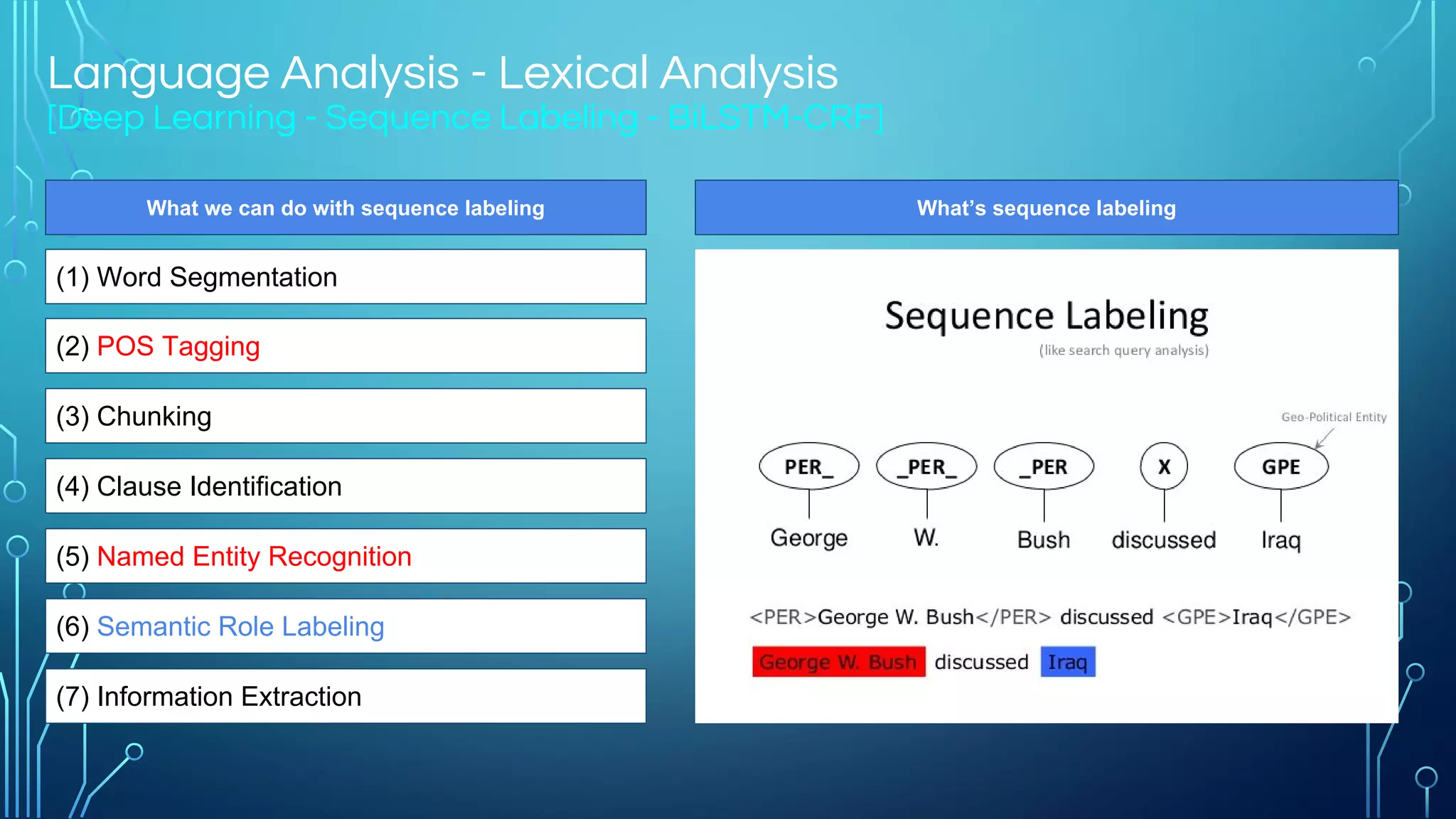 Language Analysis - Lexical Analysis
[Deep Learning - Sequence Labeling - BiLSTM-CRF]

What we can do with sequence labeling

(1) Word Segmentation

(2) POS Tagging

(3) Chunking

(4) Clause Identification

(5) Named Entity Recognition

(6) Semantic Role Labeling

(7) Information Extraction

What's sequence labeling

Sequence Labeling
(like search query analysis)

Geo-Political Entity

PER_ _PER_ _PER X GPE

George W. Bush discussed Iraq

<PER>George W. Bush</PER> discussed <GPE>Iraq</GPE>

George W. Bush discussed Iraq